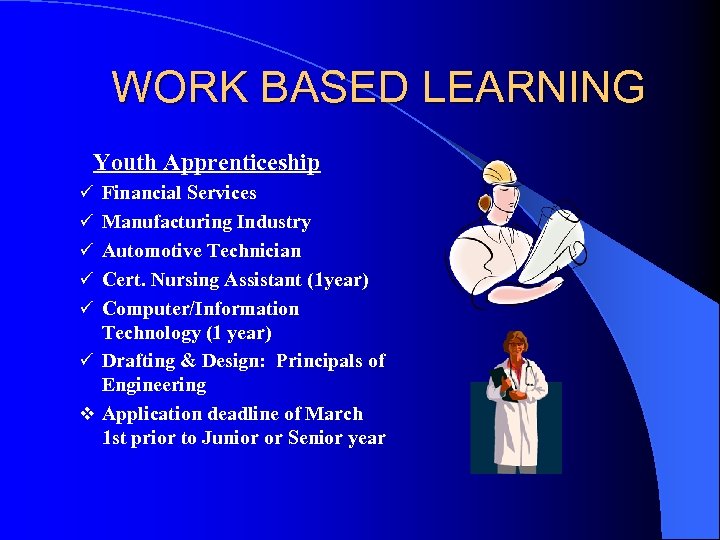 WORK BASED LEARNING

Youth Apprenticeship

✓ Financial Services
✓ Manufacturing Industry
✓ Automotive Technician
✓ Cert. Nursing Assistant (1year)
✓ Computer/Information Technology (1 year)
✓ Drafting & Design: Principals of Engineering
❖ Application deadline of March 1st prior to Junior or Senior year